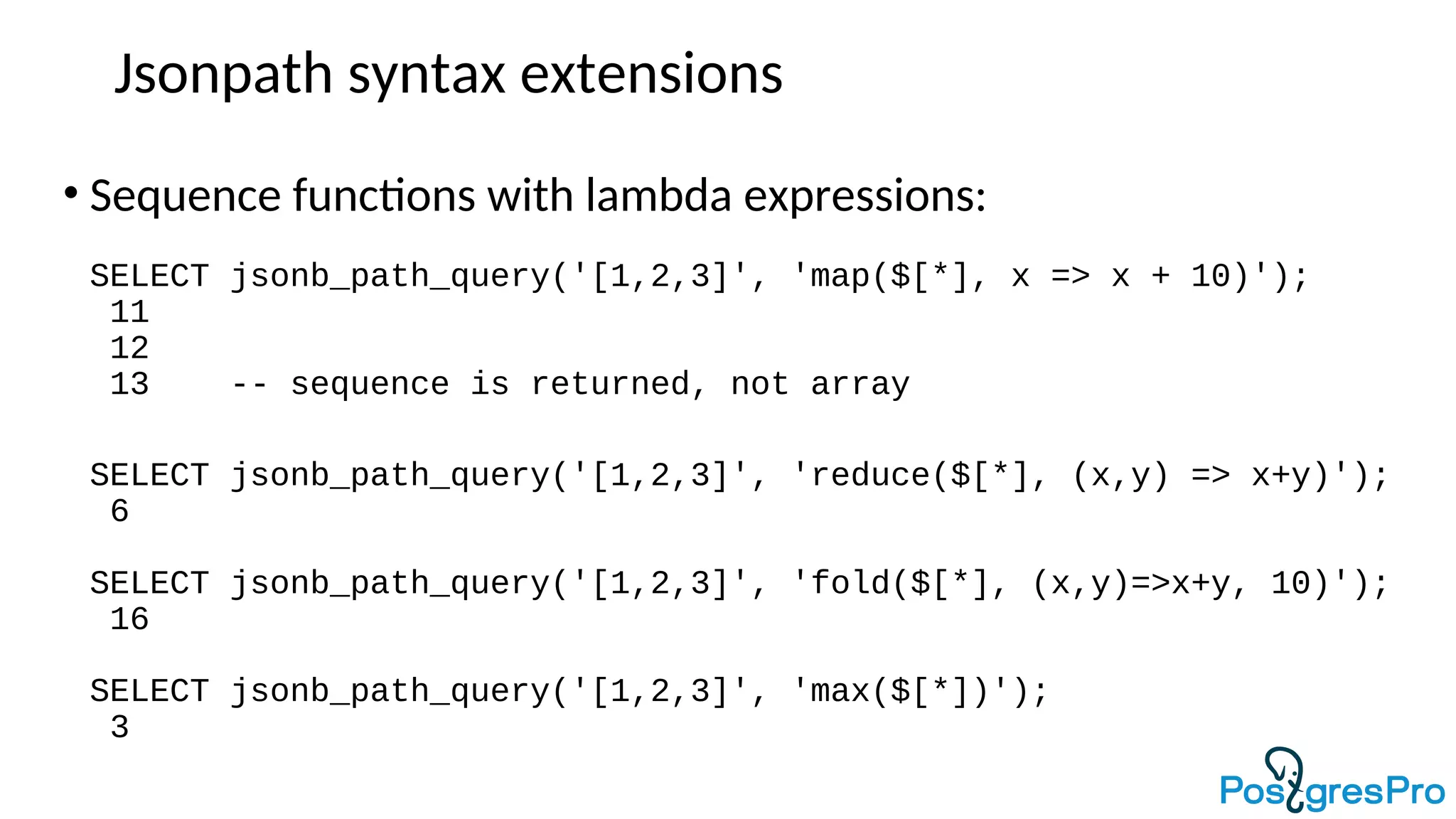 Jsonpath syntax extensions

• Sequence functions with lambda expressions:

SELECT jsonb_path_query('[1,2,3]', 'map($[*], x => x + 10)');
 11
 12
 13    -- sequence is returned, not array

SELECT jsonb_path_query('[1,2,3]', 'reduce($[*], (x,y) => x+y)');
 6

SELECT jsonb_path_query('[1,2,3]', 'fold($[*], (x,y)=>x+y, 10)');
 16

SELECT jsonb_path_query('[1,2,3]', 'max($[*])');
 3

PostgresPro